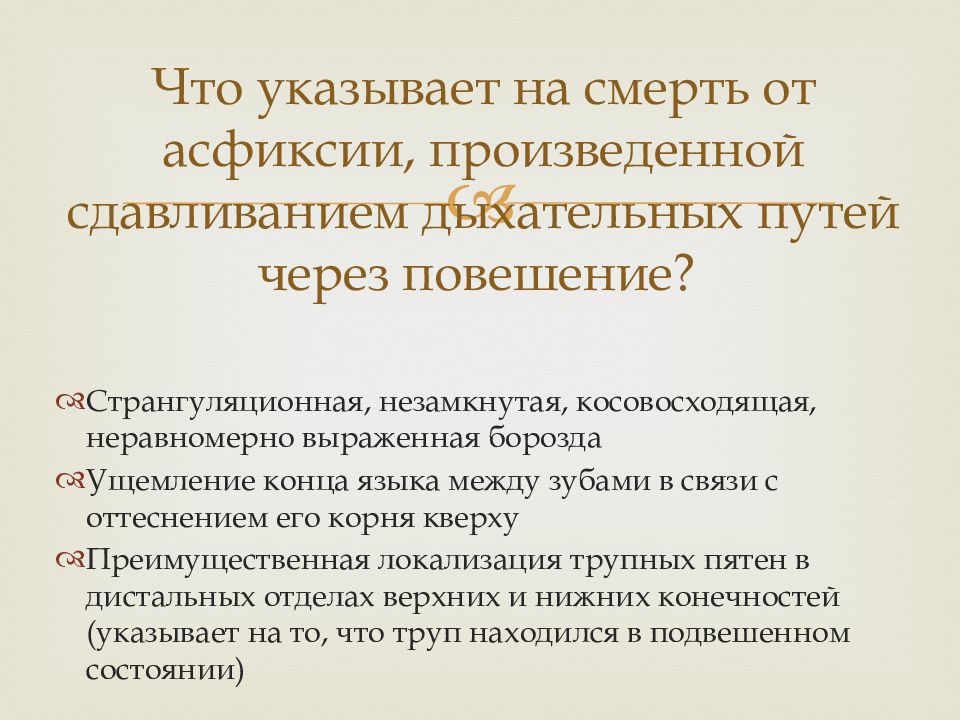 Что указывает на смерть от асфиксии, произведенной сдавливанием дыхательных путей через повешение?

Странгуляционная, незамкнутая, косовосходящая, неравномерно выраженная борозда

Ущемление конца языка между зубами в связи с оттеснением его корня кверху

Преимущественная локализация трупных пятен в дистальных отделах верхних и нижних конечностей (указывает на то, что труп находился в подвешенном состоянии)